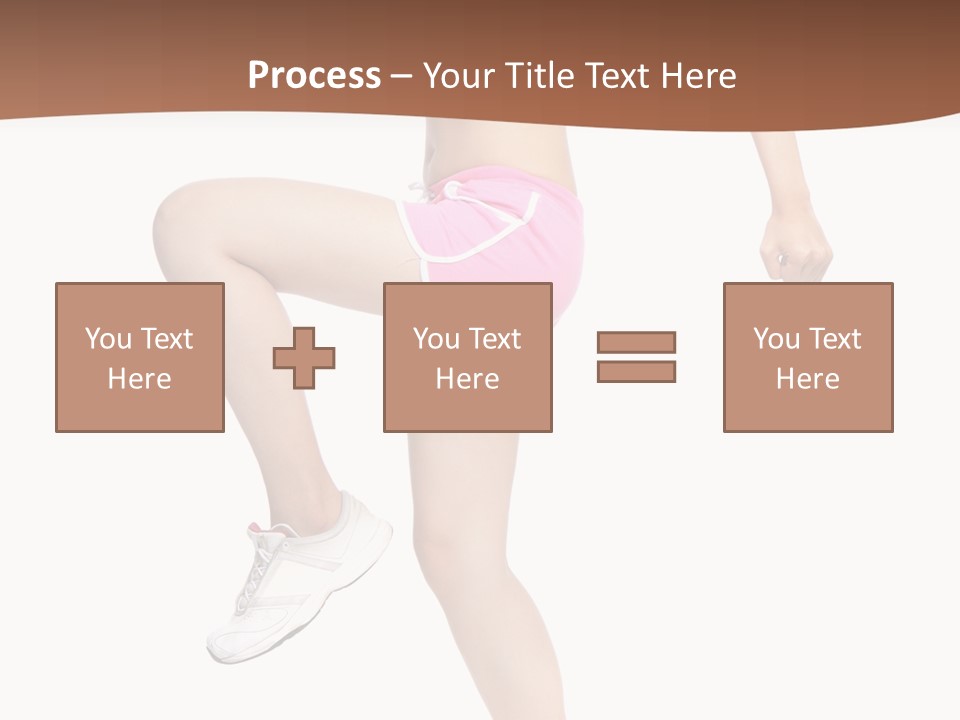 Process – Your Title Text Here

You Text Here

You Text Here

You Text Here